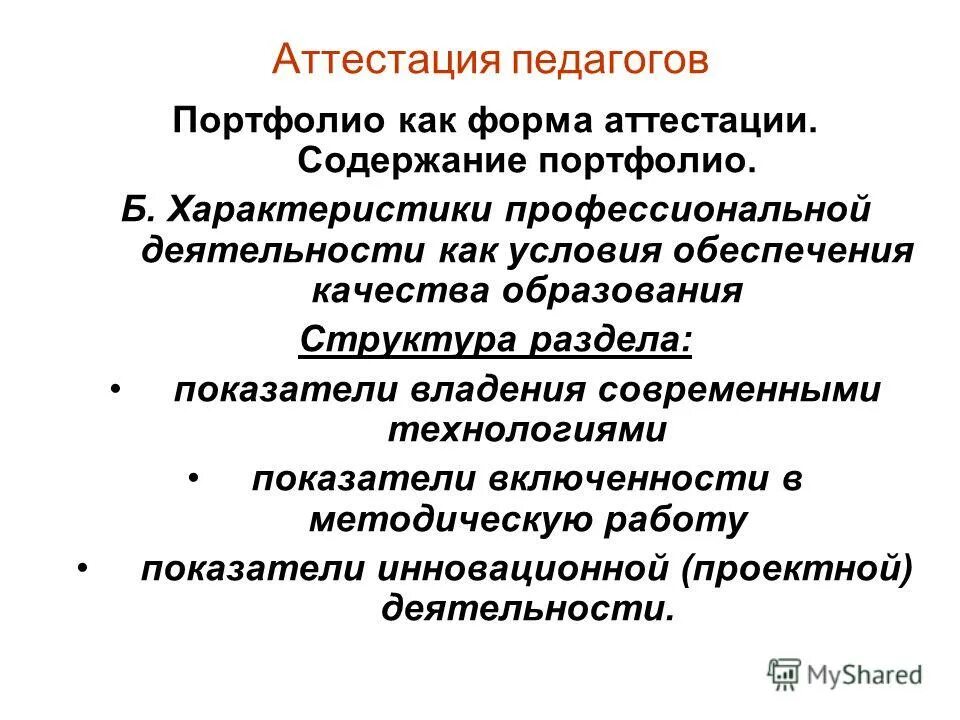 Аттестация педагогов

Портфолио как форма аттестации. Содержание портфолио.

Б. Характеристики профессиональной деятельности как условия обеспечения качества образования

Структура раздела:

• показатели владения современными технологиями
• показатели включенности в методическую работу
• показатели инновационной (проектной) деятельности.

MyShared